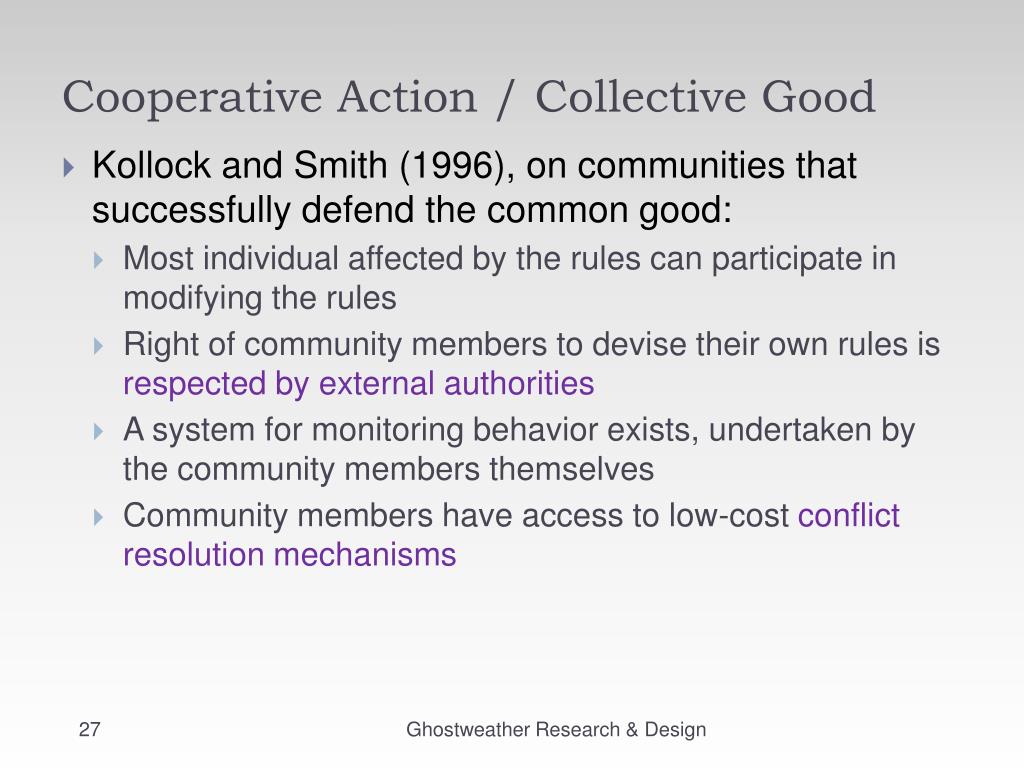 Cooperative Action / Collective Good

Kollock and Smith (1996), on communities that successfully defend the common good:

Most individual affected by the rules can participate in modifying the rules

Right of community members to devise their own rules is respected by external authorities

A system for monitoring behavior exists, undertaken by the community members themselves

Community members have access to low-cost conflict resolution mechanisms

27

Ghostweather Research & Design